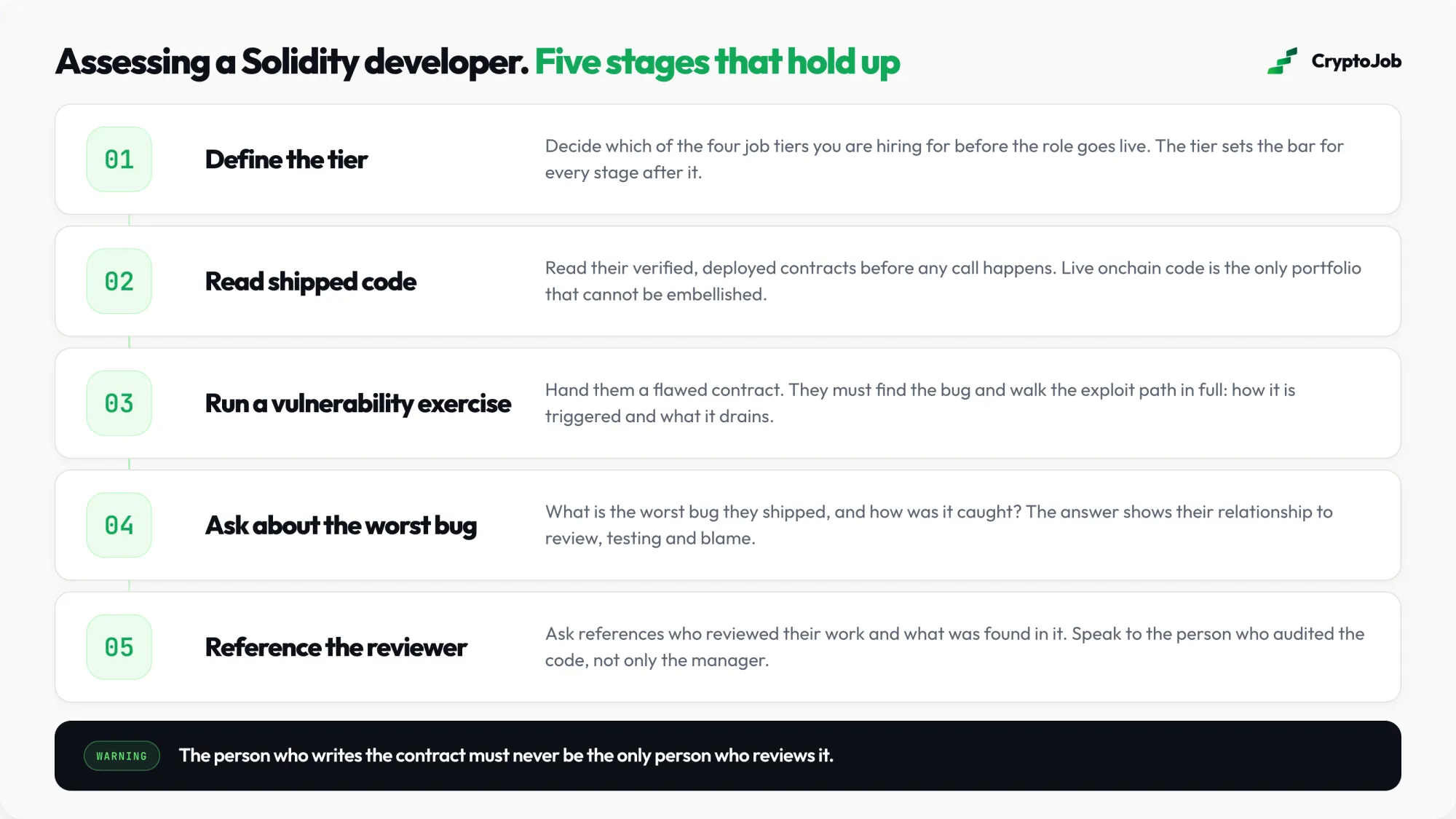 Assessing a Solidity developer. Five stages that hold up

CryptoJob

01 Define the tier
Decide which of the four job tiers you are hiring for before the role goes live. The tier sets the bar for every stage after it.

02 Read shipped code
Read their verified, deployed contracts before any call happens. Live onchain code is the only portfolio that cannot be embellished.

03 Run a vulnerability exercise
Hand them a flawed contract. They must find the bug and walk the exploit path in full: how it is triggered and what it drains.

04 Ask about the worst bug
What is the worst bug they shipped, and how was it caught? The answer shows their relationship to review, testing and blame.

05 Reference the reviewer
Ask references who reviewed their work and what was found in it. Speak to the person who audited the code, not only the manager.

WARNING The person who writes the contract must never be the only person who reviews it.